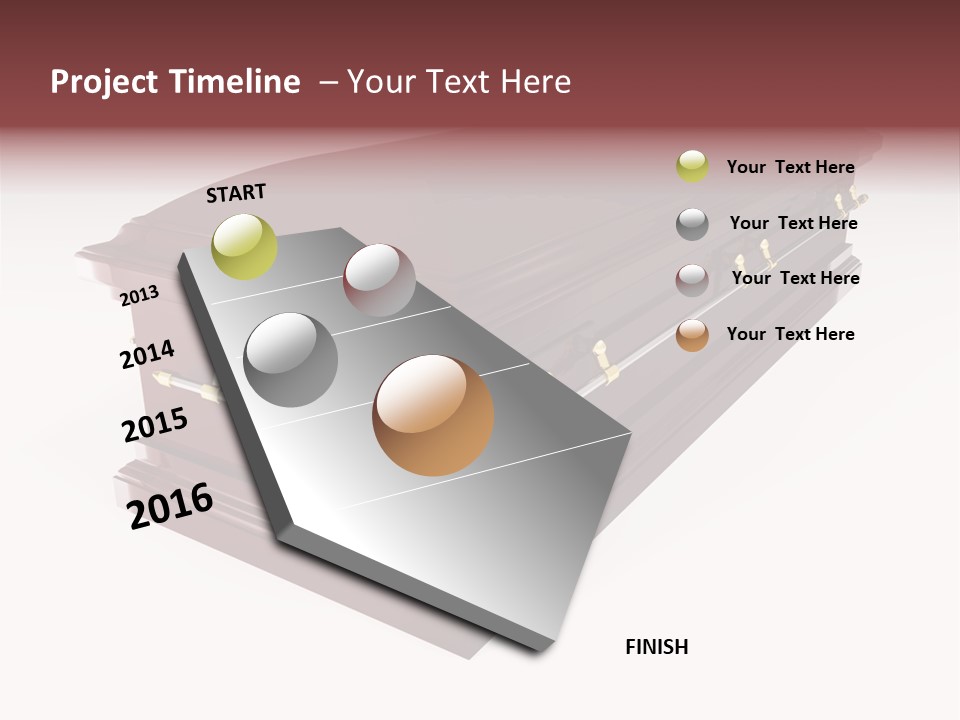 Project Timeline – Your Text Here

START

2013

2014

2015

2016

FINISH

Your Text Here

Your Text Here

Your Text Here

Your Text Here